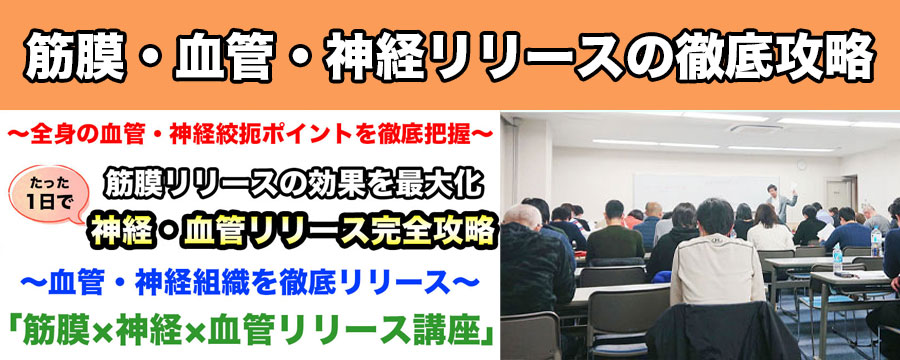 筋膜・血管・神経リリースの徹底攻略

〜全身の血管・神経絞扼ポイントを徹底把握〜

たった1日で

筋膜リリースの効果を最大化

神経・血管リリース完全攻略

〜血管・神経組織を徹底リリース〜

「筋膜×神経×血管リリース講座」